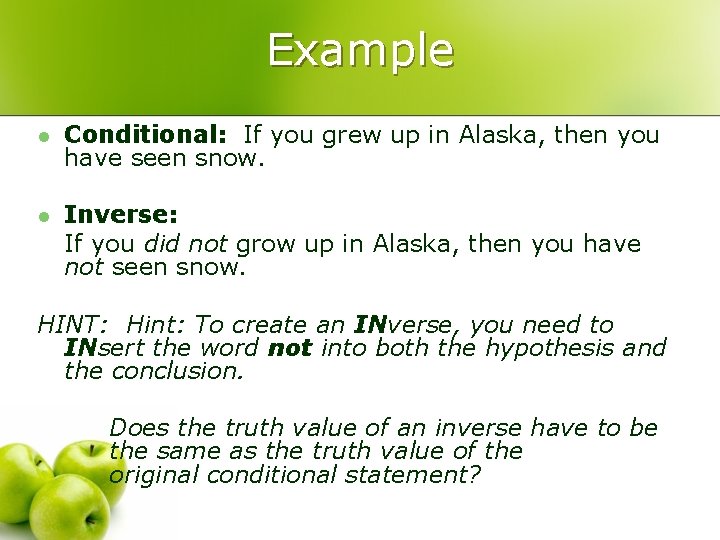 Example

Conditional: If you grew up in Alaska, then you have seen snow.

Inverse:
If you did not grow up in Alaska, then you have not seen snow.

HINT: Hint: To create an INverse, you need to INsert the word not into both the hypothesis and the conclusion.

Does the truth value of an inverse have to be the same as the truth value of the original conditional statement?